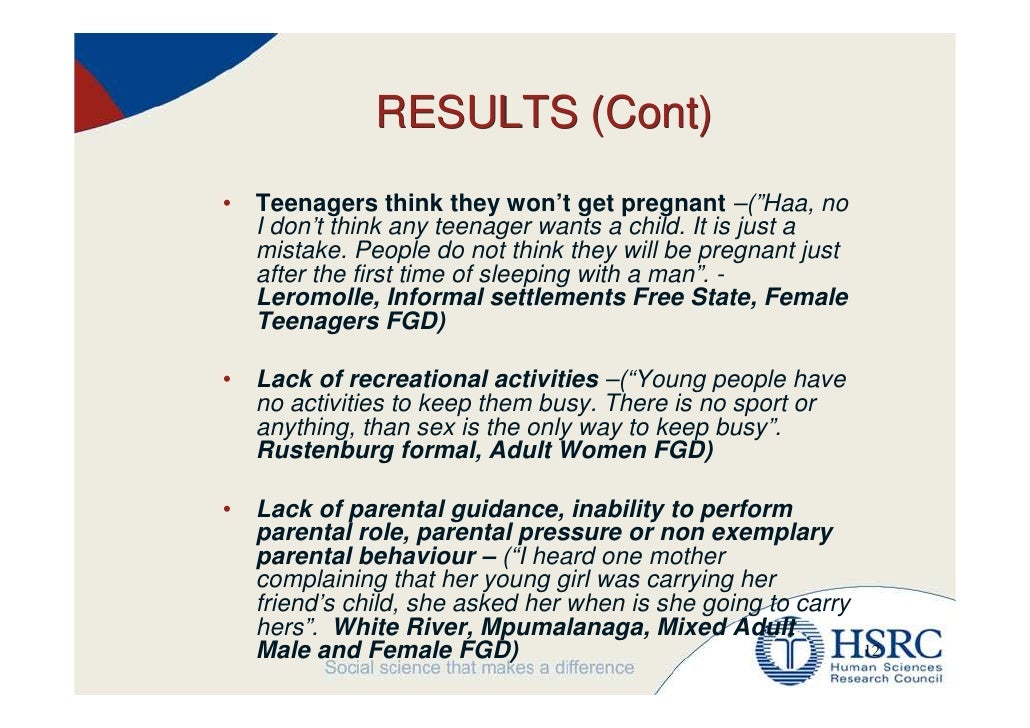 RESULTS (Cont)

• Teenagers think they won't get pregnant –("Haa, no I don't think any teenager wants a child. It is just a mistake. People do not think they will be pregnant just after the first time of sleeping with a man". - Leromolle, Informal settlements Free State, Female Teenagers FGD)

• Lack of recreational activities –("Young people have no activities to keep them busy. There is no sport or anything, than sex is the only way to keep busy". Rustenburg formal, Adult Women FGD)

• Lack of parental guidance, inability to perform parental role, parental pressure or non exemplary parental behaviour – ("I heard one mother complaining that her young girl was carrying her friend's child, she asked her when is she going to carry hers". White River, Mpumalanaga, Mixed Adult Male and Female FGD)

Social science that makes a difference

HSRC
Human Sciences
Research Council